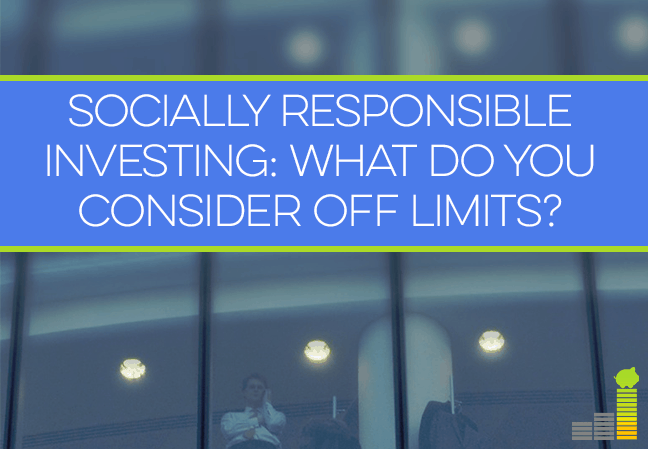 SOCIALLY RESPONSIBLE INVESTING: WHAT DO YOU CONSIDER OFF LIMITS?